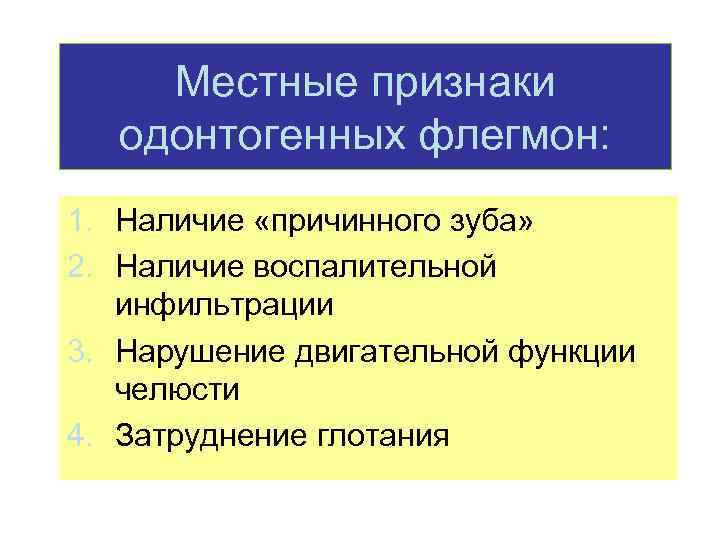 Местные признаки одонтогенных флегмон:

1. Наличие «причинного зуба»
2. Наличие воспалительной инфильтрации
3. Нарушение двигательной функции челюсти
4. Затруднение глотания